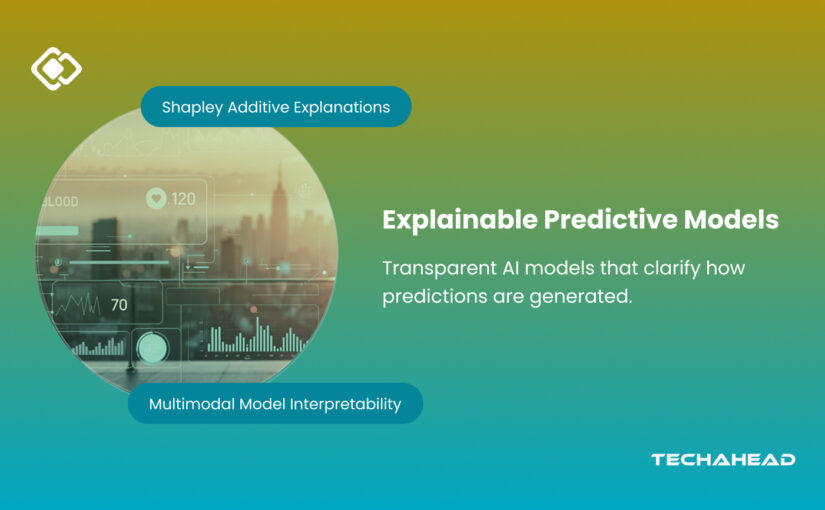 Shapley Additive Explanations

BLOOD

120

70

Multimodal Model Interpretability

Explainable Predictive Models

Transparent AI models that clarify how predictions are generated.

TECHAHEAD